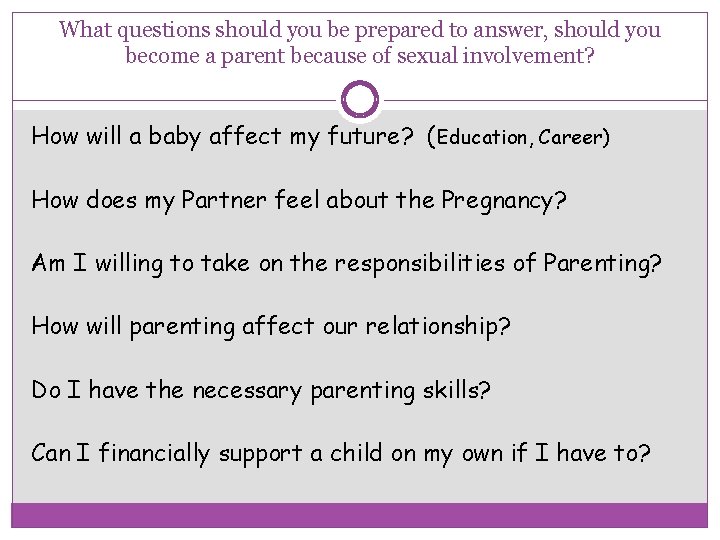 What questions should you be prepared to answer, should you become a parent because of sexual involvement?

How will a baby affect my future? (Education, Career)

How does my Partner feel about the Pregnancy?

Am I willing to take on the responsibilities of Parenting?

How will parenting affect our relationship?

Do I have the necessary parenting skills?

Can I financially support a child on my own if I have to?